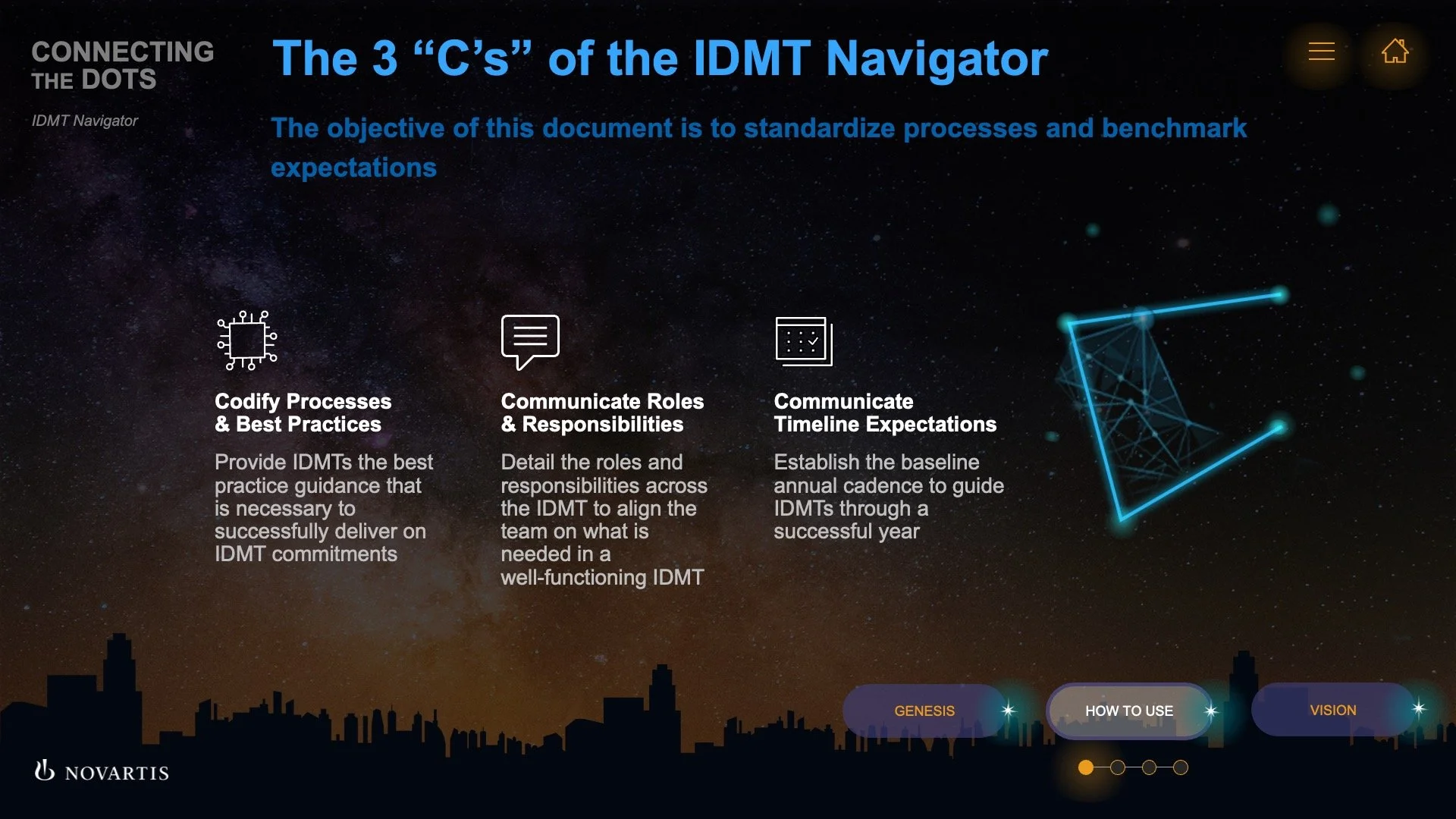 CONNECTING THE DOTS

IDMT Navigator

The 3 “C’s” of the IDMT Navigator

The objective of this document is to standardize processes and benchmark expectations

Codify Processes & Best Practices

Provide IDMTs the best practice guidance that is necessary to successfully deliver on IDMT commitments

Communicate Roles & Responsibilities

Detail the roles and responsibilities across the IDMT to align the team on what is needed in a well-functioning IDMT

Communicate Timeline Expectations

Establish the baseline annual cadence to guide IDMTs through a successful year

GENESIS

HOW TO USE

VISION

NOVARTIS